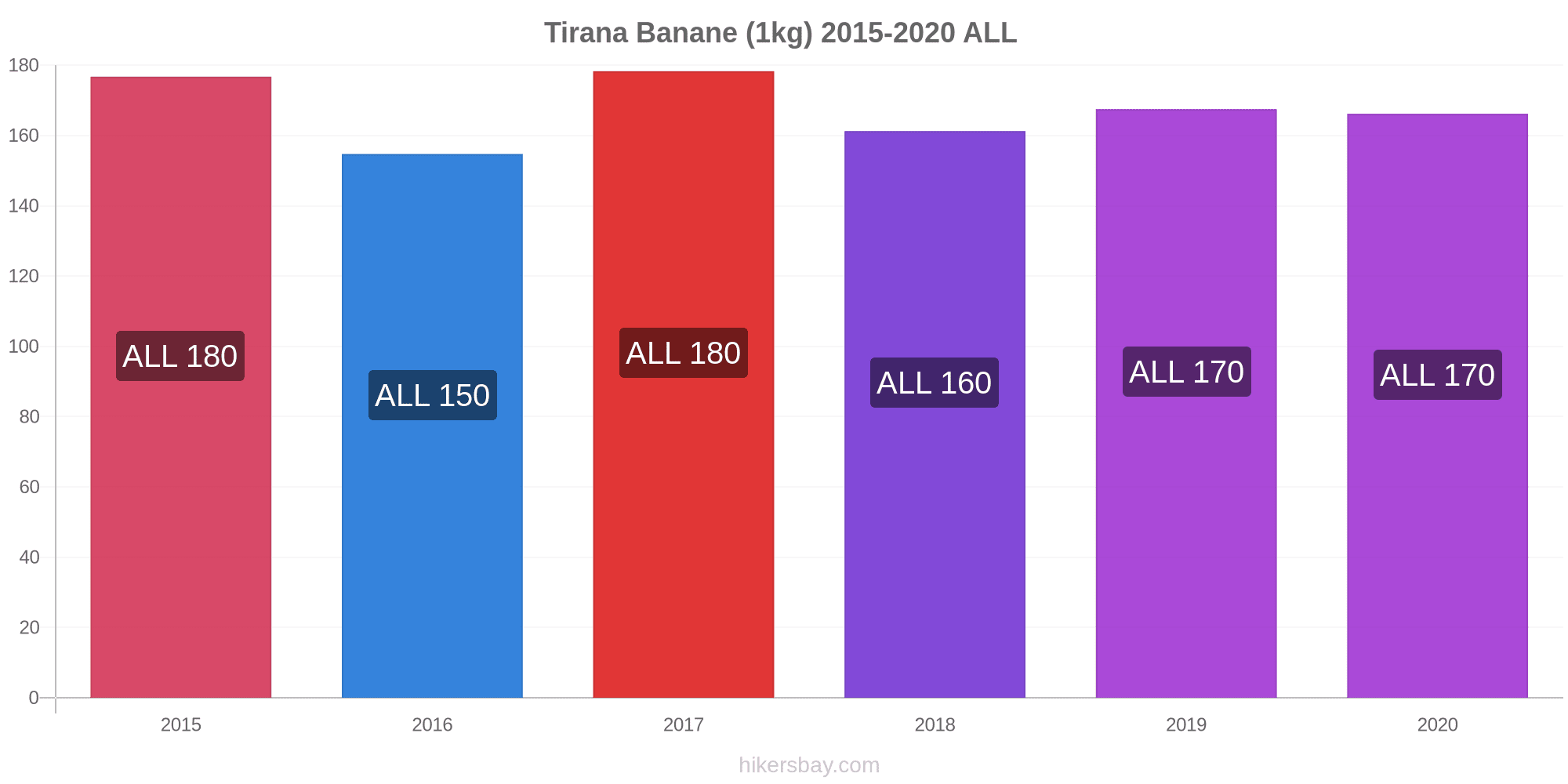 Tirana Banane (1kg) 2015-2020 ALL

180
160
140
120
100
80
60
40
20
0

ALL 180
ALL 150
ALL 180
ALL 160
ALL 170
ALL 170

2015
2016
2017
2018
2019
2020

hikersbay.com